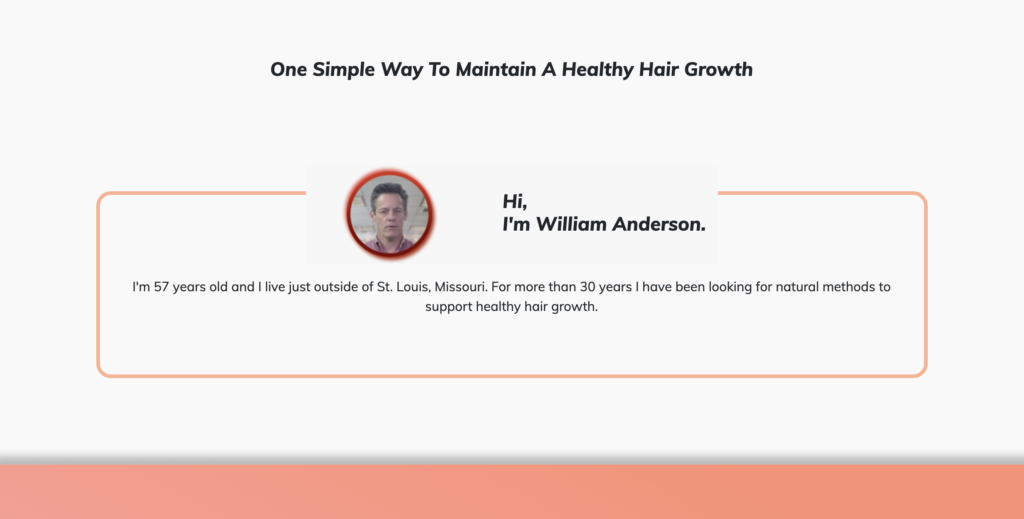 One Simple Way To Maintain A Healthy Hair Growth

Hi,
I'm William Anderson.

I'm 57 years old and I live just outside of St. Louis, Missouri. For more than 30 years I have been looking for natural methods to support healthy hair growth.